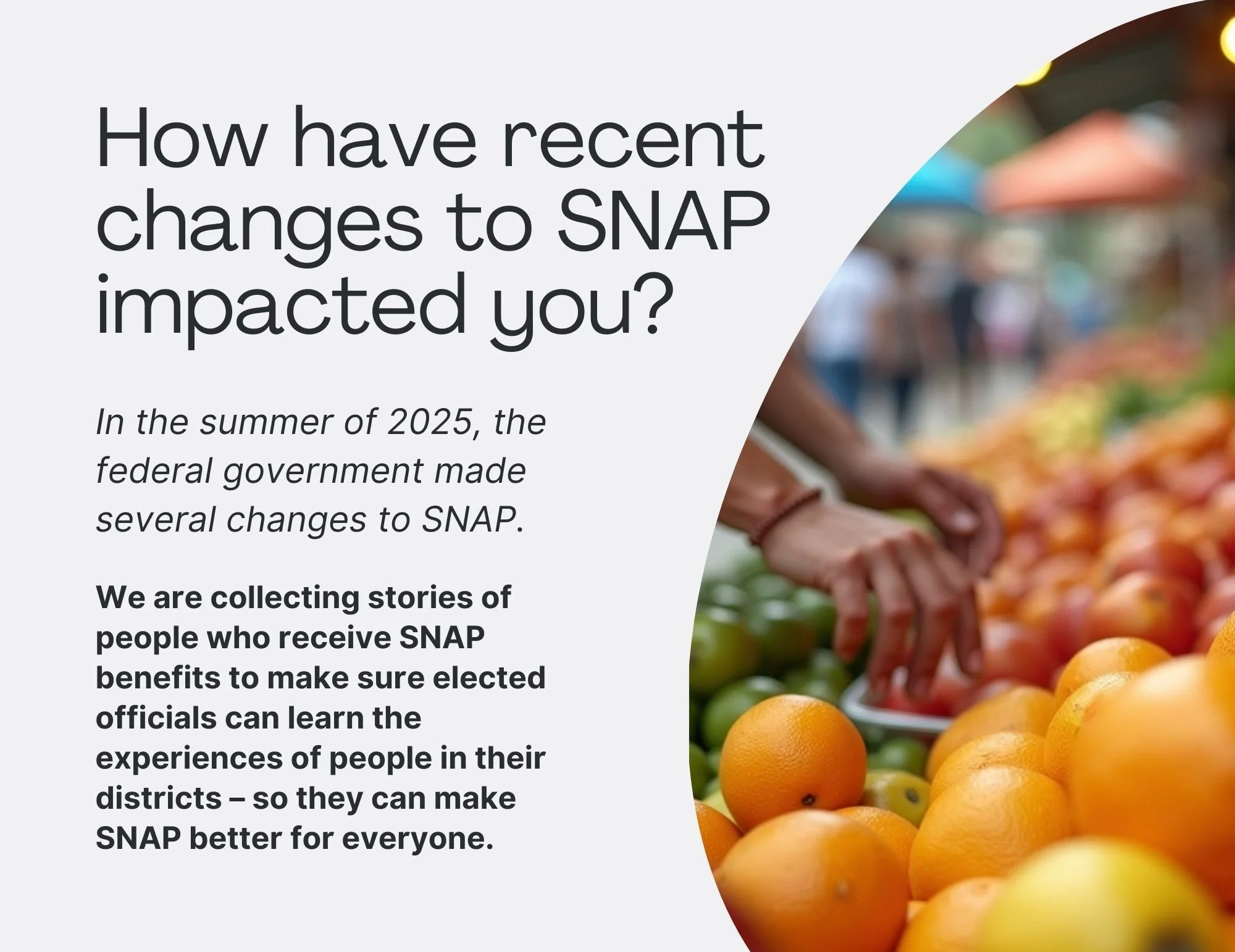 How have recent changes to SNAP impacted you?

In the summer of 2025, the federal government made several changes to SNAP.

We are collecting stories of people who receive SNAP benefits to make sure elected officials can learn the experiences of people in their districts – so they can make SNAP better for everyone.